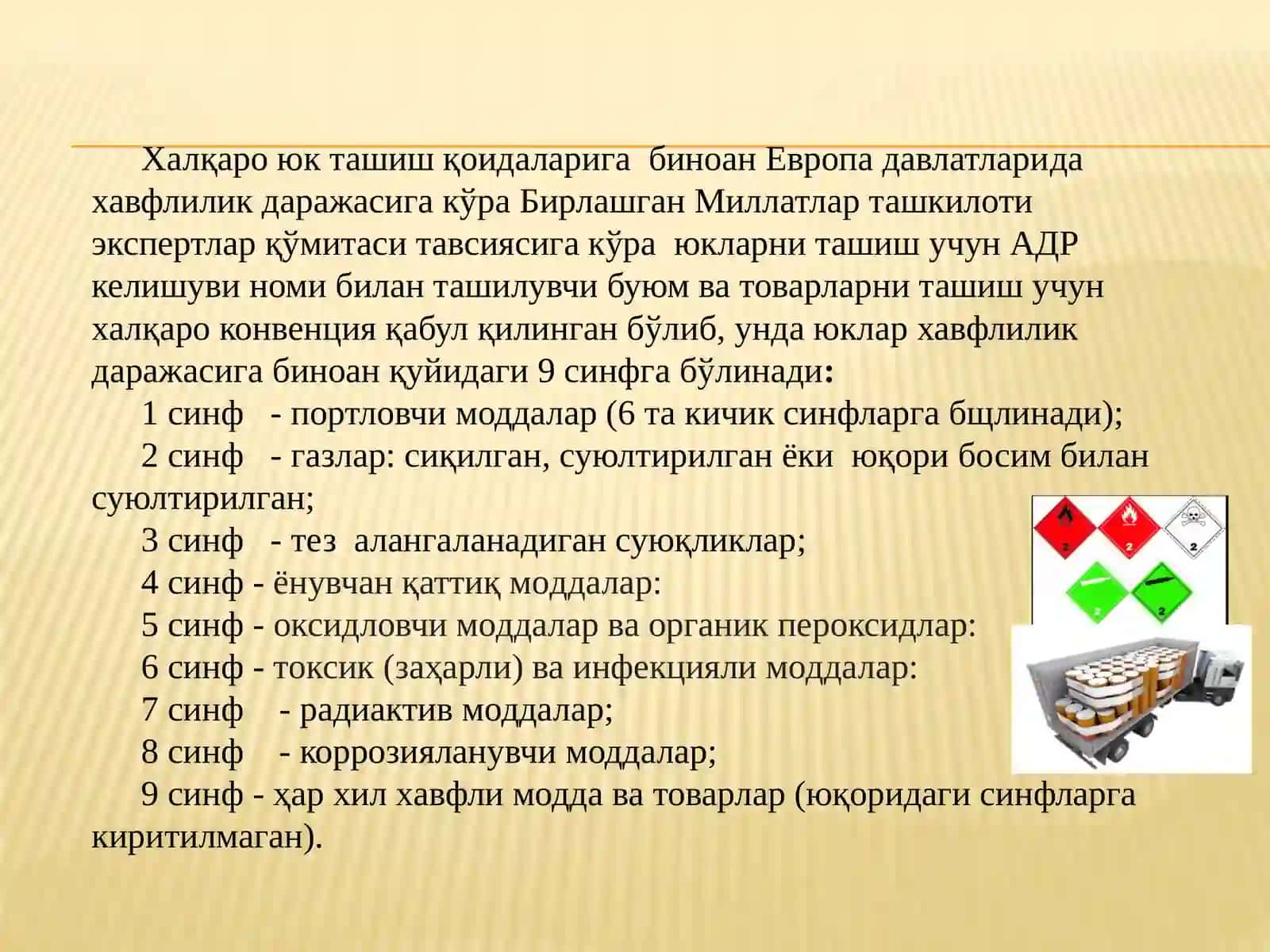 Халқаро юк ташиш қоидаларига биноан Европа давлатларида хавфлилик даражасига кўра Бирлашган Миллатлар ташкилоти экспертлар қўмитаси тавсиясига кўра юкларни ташиш учун АДР келишуви номи билан ташилувчи буюм ва товарларни ташиш учун халқаро конвенция қабул қилинган бўлиб, унда юклар хавфлилик даражасига биноан қуйидаги 9 синфга бўлинади:

1 синф - портловчи моддалар (6 та кичик синфларга бщлинади);

2 синф - газлар: сиқилган, суюлтирилган ёки юқори босим билан суюлтирилган;

3 синф - тез алангаланадиган суюқликлар;

4 синф - ёнувчан қаттиқ моддалар:

5 синф - оксидловчи моддалар ва органик пероксидлар:

6 синф - токсик (заҳарли) ва инфекцияли моддалар:

7 синф - радиактив моддалар;

8 синф - коррозияланувчи моддалар;

9 синф - ҳар хил хавфли модда ва товарлар (юқоридаги синфларга киритилмаган).

2 2 2 2 2